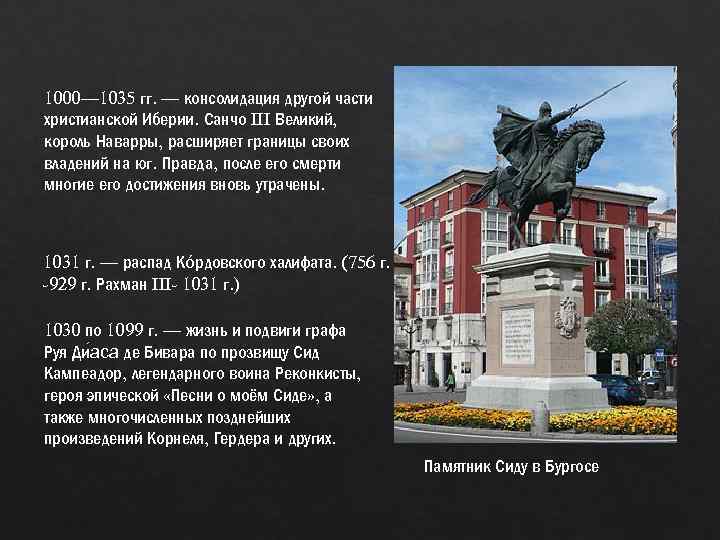 1000—1035 гг. — консолидация другой части христианской Иберии. Санчо III Великий, король Наварры, расширяет границы своих владений на юг. Правда, после его смерти многие его достижения вновь утрачены.

1031 г. — распад Ко́рдовского халифата. (756 г. -929 г. Рахман III- 1031 г.)

1030 по 1099 г. — жизнь и подвиги графа Руя Ди́аса де Бивара по прозвищу Сид Кампеадор, легендарного воина Реконкисты, героя эпической «Песни о моём Сиде», а также многочисленных позднейших произведений Корнеля, Гердера и других.

Памятник Сиду в Бургосе